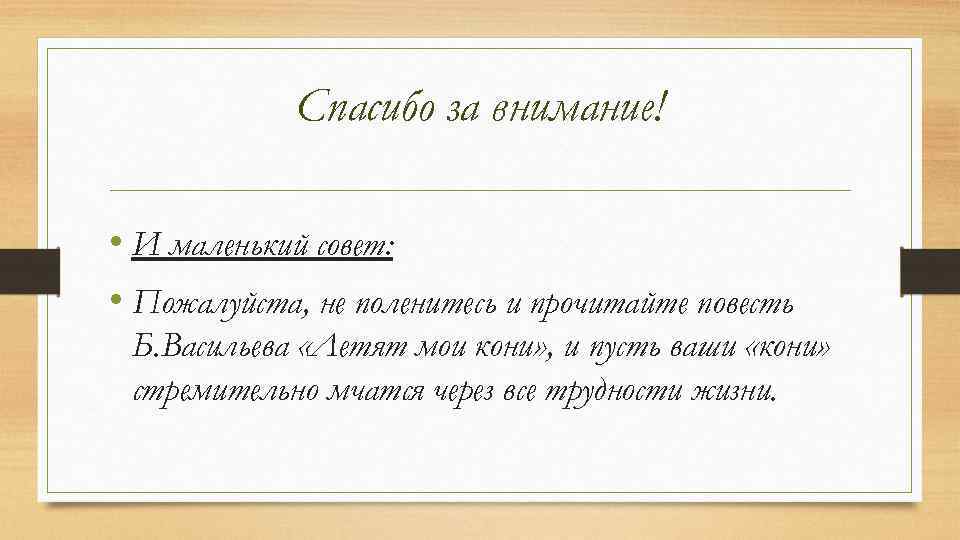 Спасибо за внимание!

• И маленький совет:

• Пожалуйста, не поленитесь и прочитайте повесть Б.Васильева «Летят мои кони», и пусть ваши «кони» стремительно мчатся через все трудности жизни.